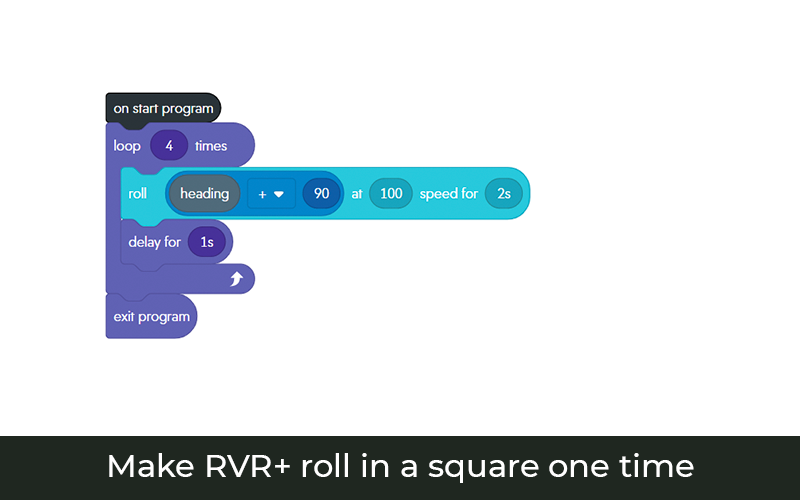 on start program
loop 4 times
roll heading + 90 at 100 speed for 2s
delay for 1s
exit program

Make RVR+ roll in a square one time